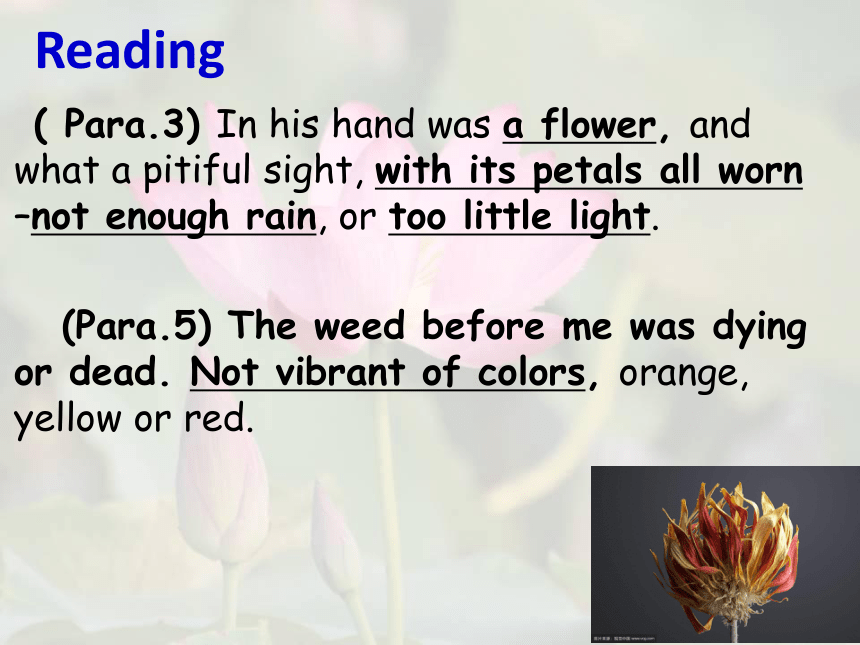 Reading

( Para.3) In his hand was a flower, and what a pitiful sight, with its petals all worn –not enough rain, or too little light.

(Para.5) The weed before me was dying or dead. Not vibrant of colors, orange, yellow or red.